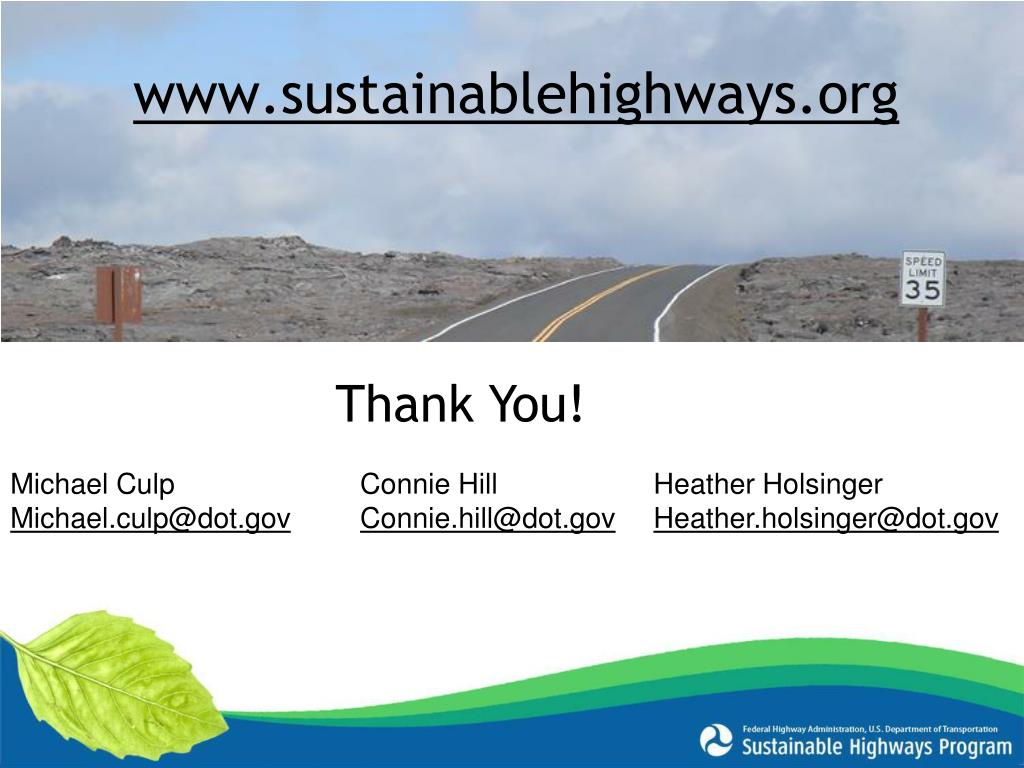 www.sustainablehighways.org

SPEED LIMIT 35

Thank You!

Michael Culp
Michael.culp@dot.gov

Connie Hill
Connie.hill@dot.gov

Heather Holsinger
Heather.holsinger@dot.gov

Federal Highway Administration, U.S. Department of Transportation
Sustainable Highways Program